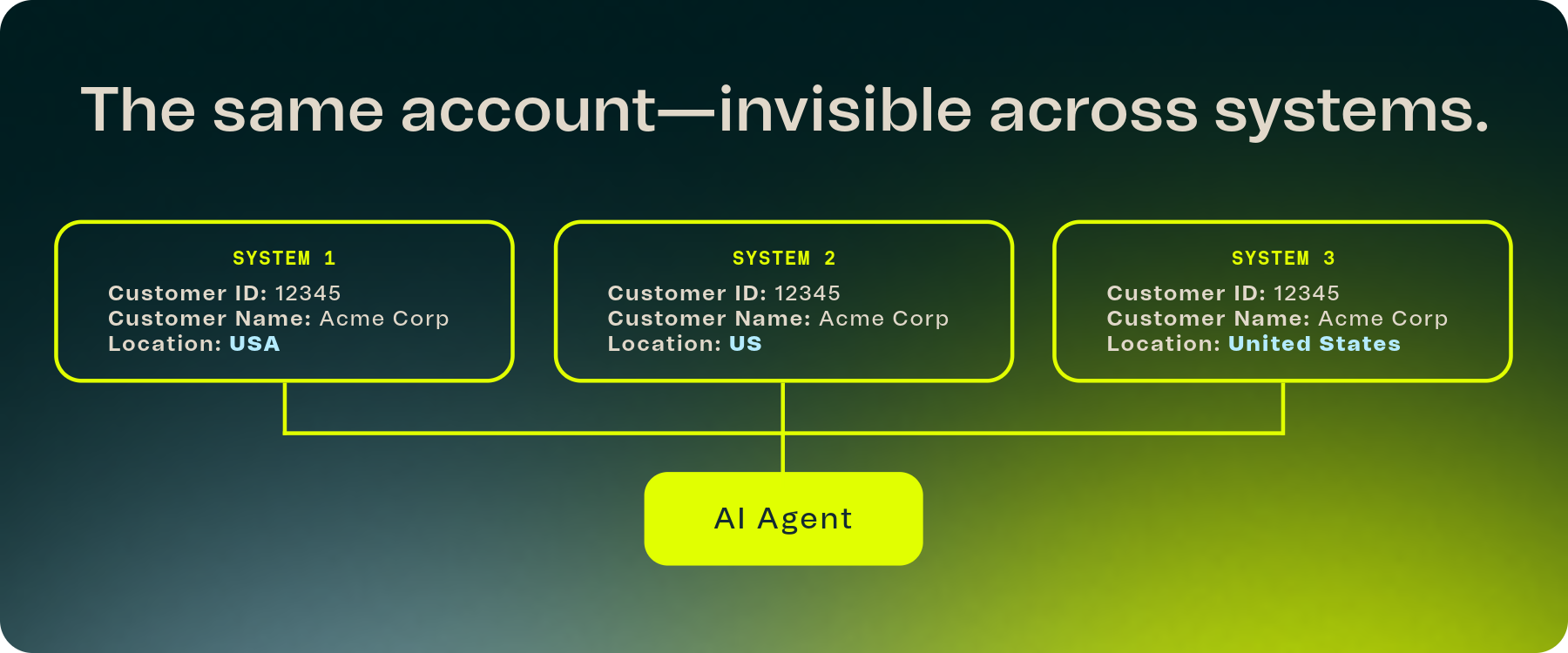 The same account—invisible across systems.

SYSTEM 1
Customer ID: 12345
Customer Name: Acme Corp
Location: USA

SYSTEM 2
Customer ID: 12345
Customer Name: Acme Corp
Location: US

SYSTEM 3
Customer ID: 12345
Customer Name: Acme Corp
Location: United States

AI Agent